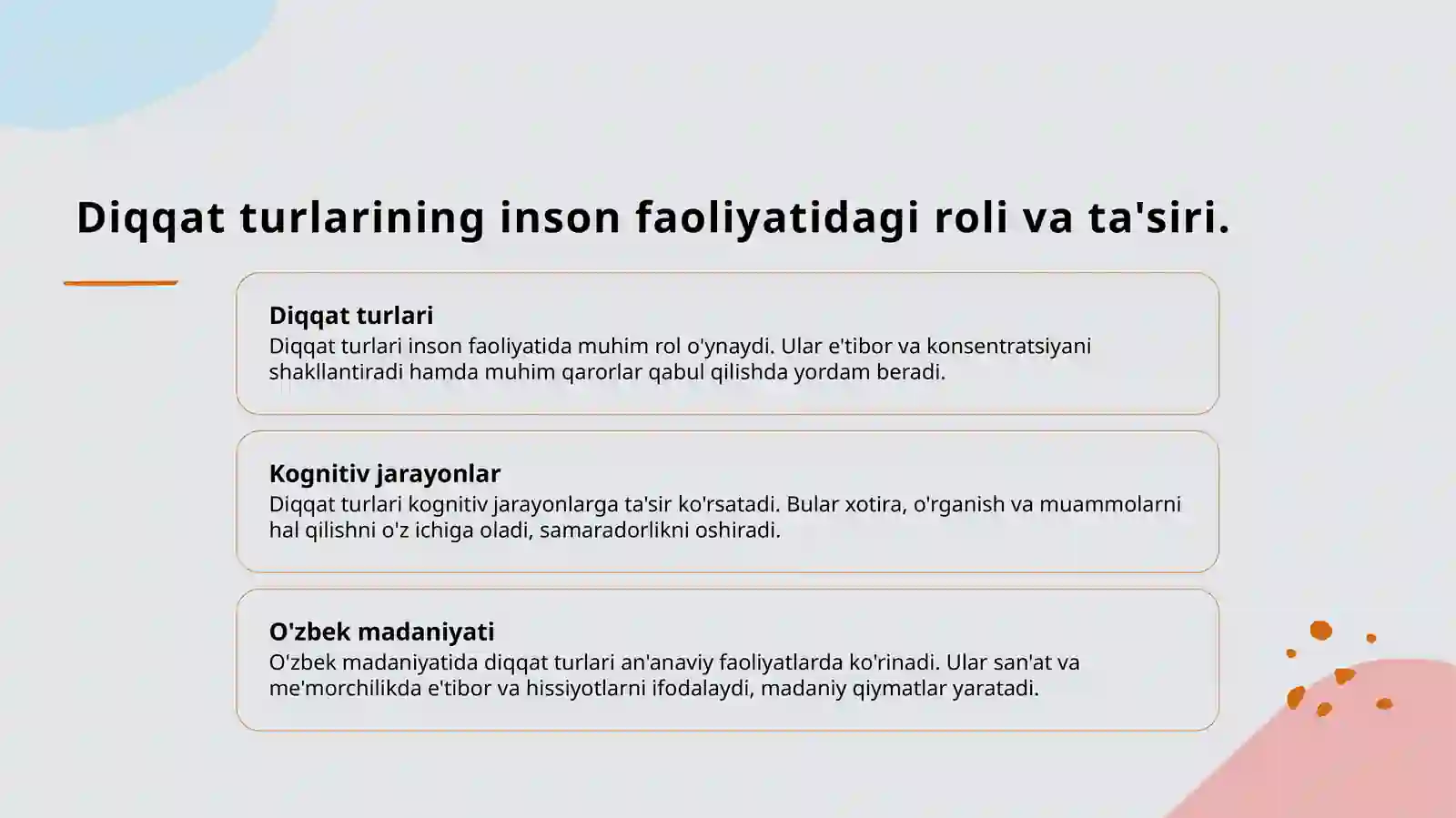 Diqqat turlarining inson faoliyatidagi roli va ta'siri.

Diqqat turlari
Diqqat turlari inson faoliyatida muhim rol o'ynaydi. Ular e'tibor va konsentratsiyani shakllantiradi hamda muhim qarorlar qabul qilishda yordam beradi.

Kognitiv jarayonlar
Diqqat turlari kognitiv jarayonlarga ta'sir ko'rsatadi. Bular xotira, o'rganish va muammolarni hal qilishni o'z ichiga oladi, samaradorlikni oshiradi.

O'zbek madaniyati
O'zbek madaniyatida diqqat turlari an'anaviy faoliyatlarda ko'rinadi. Ular san'at va me'morchilikda e'tibor va hissiyotlarni ifodalaydi, madaniy qiymatlar yaratadi.